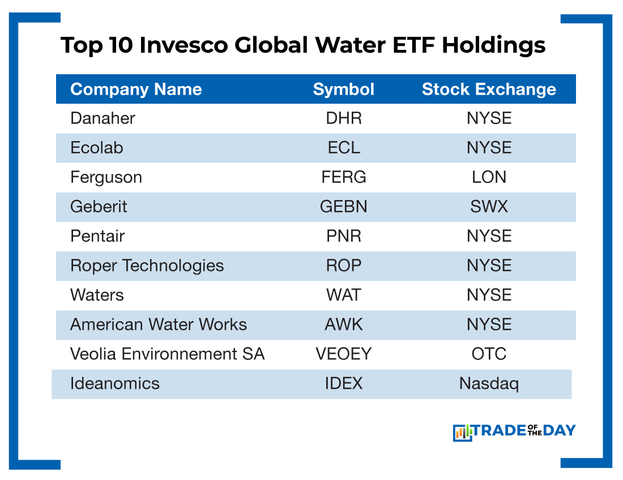 Top 10 Invesco Global Water ETF Holdings

| Company Name | Symbol | Stock Exchange |
|---|---|---|
| Danaher | DHR | NYSE |
| Ecolab | ECL | NYSE |
| Ferguson | FERG | LON |
| Geberit | GEBN | SWX |
| Pentair | PNR | NYSE |
| Roper Technologies | ROP | NYSE |
| Waters | WAT | NYSE |
| American Water Works | AWK | NYSE |
| Veolia Environnement SA | VEOEY | OTC |
| Ideanomics | IDEX | Nasdaq |

TRADE OF THE DAY